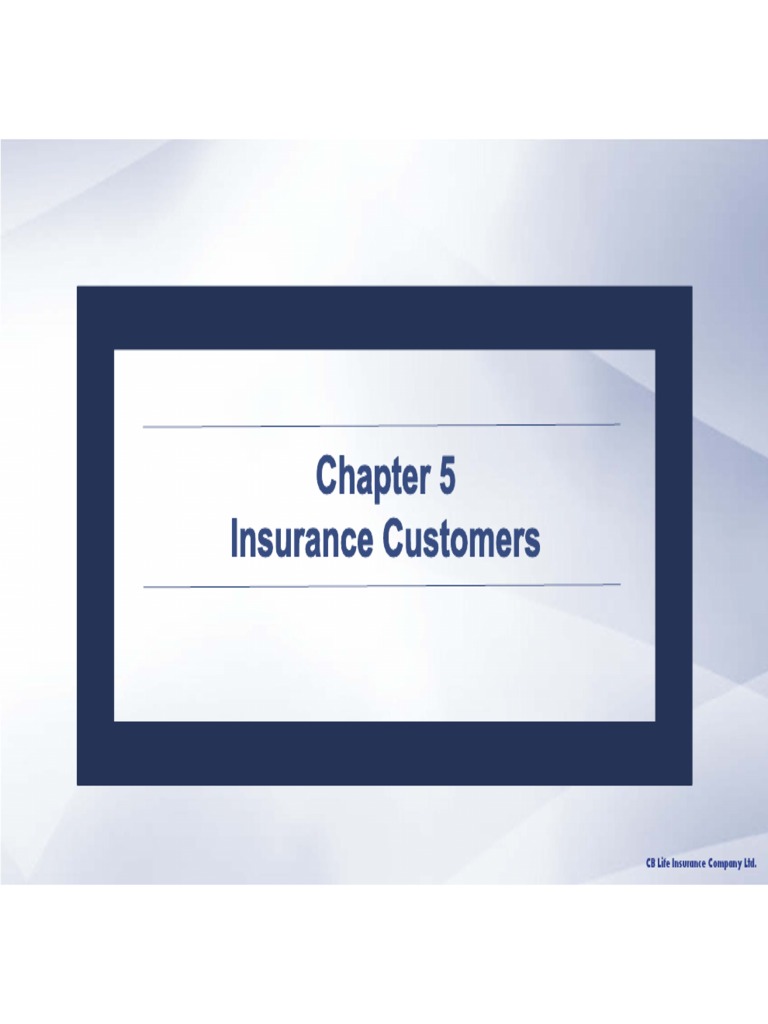 Chapter 5
Insurance Customers

CB Life Insurance Company Ltd.